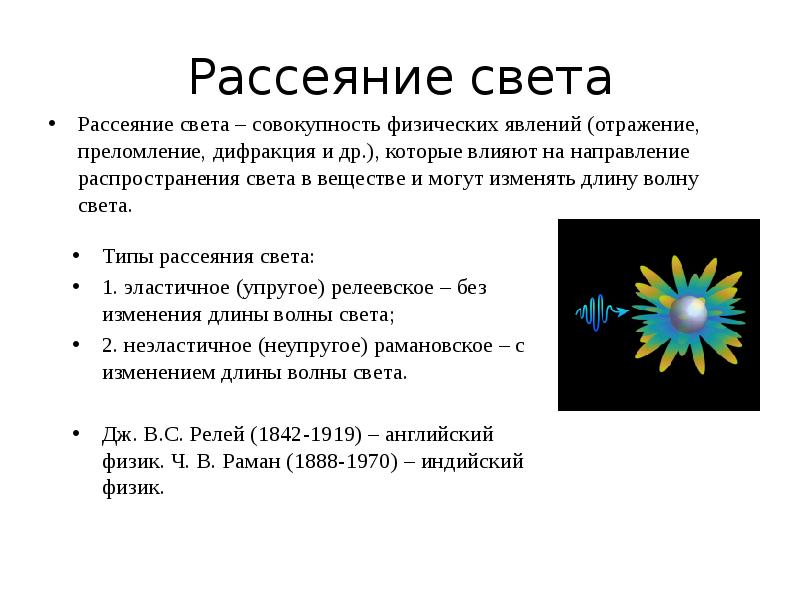 Рассеяние света

• Рассеяние света – совокупность физических явлений (отражение, преломление, дифракция и др.), которые влияют на направление распространения света в веществе и могут изменять длину волну света.

• Типы рассеяния света:
• 1. эластичное (упругое) релеевское – без изменения длины волны света;
• 2. неэластичное (неупругое) рамановское – с изменением длины волны света.

• Дж. В.С. Релей (1842-1919) – английский физик. Ч. В. Раман (1888-1970) – индийский физик.